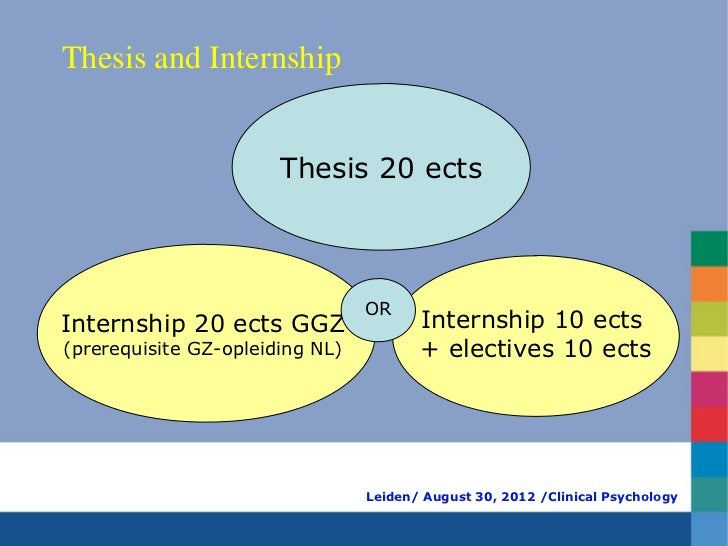 Thesis and Internship

Thesis 20 ects

Internship 20 ects GGZ
(prerequisite GZ-opleiding NL)

OR

Internship 10 ects
+ electives 10 ects

Leiden/ August 30, 2012 /Clinical Psychology